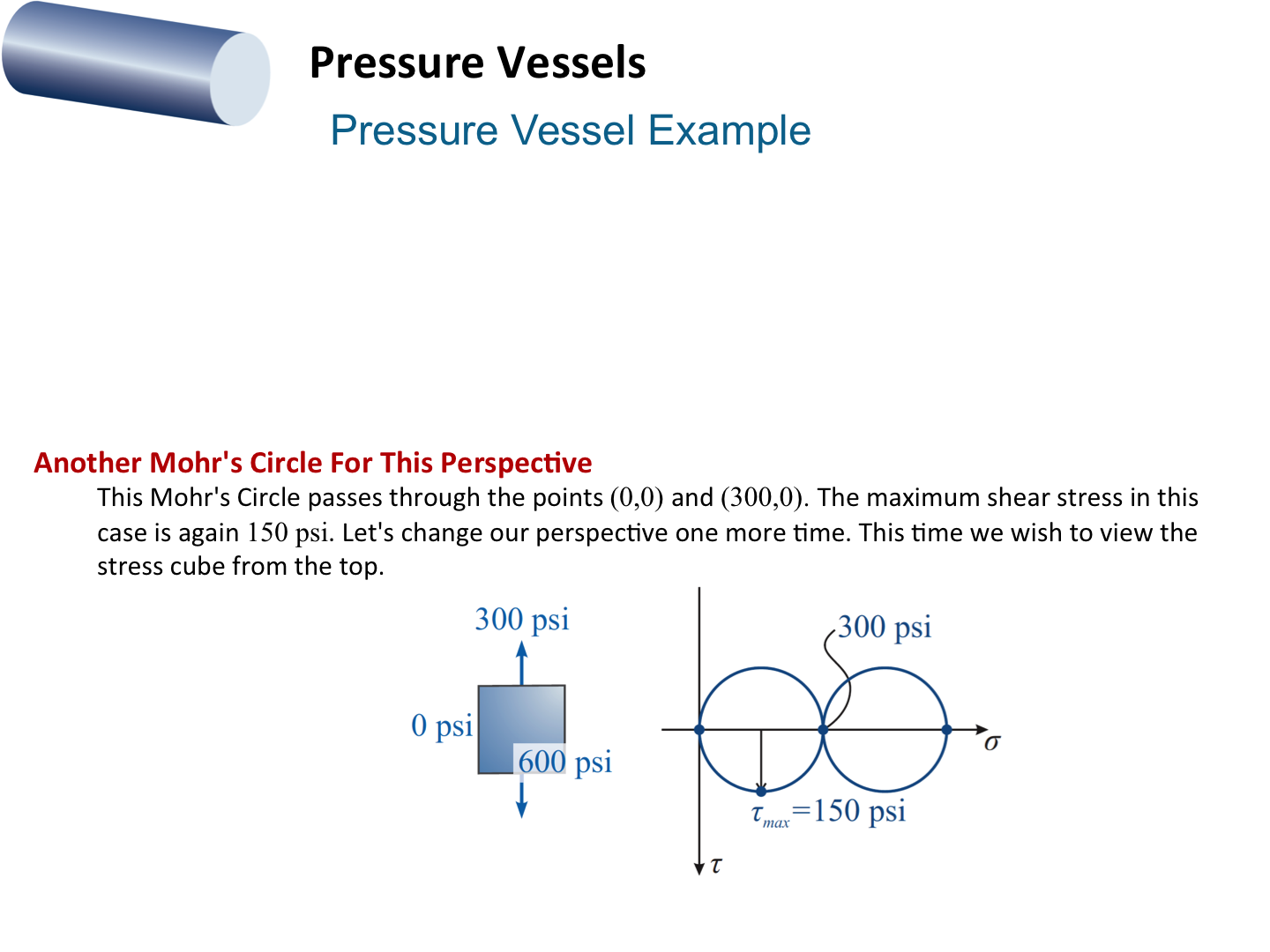 Pressure Vessels

Pressure Vessel Example

Another Mohr's Circle For This Perspective

This Mohr's Circle passes through the points $(0,0)$ and $(300,0)$. The maximum shear stress in this case is again $150$ psi. Let's change our perspective one more time. This time we wish to view the stress cube from the top.

300 psi

0 psi

600 psi

300 psi

$\sigma$

$\tau_{max}=150$ psi

$\tau$